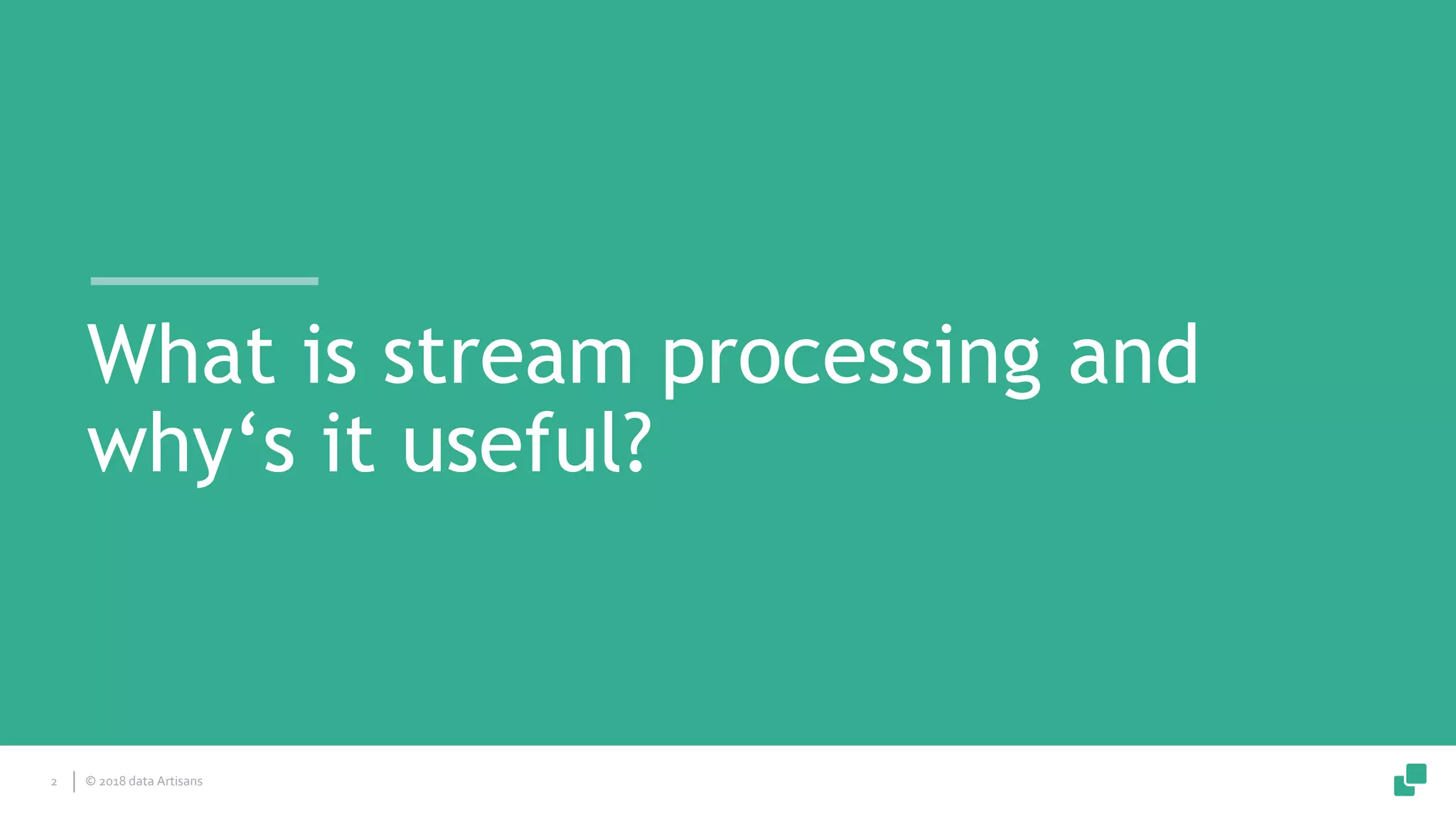 What is stream processing and why‘s it useful?

2 | © 2018 data Artisans